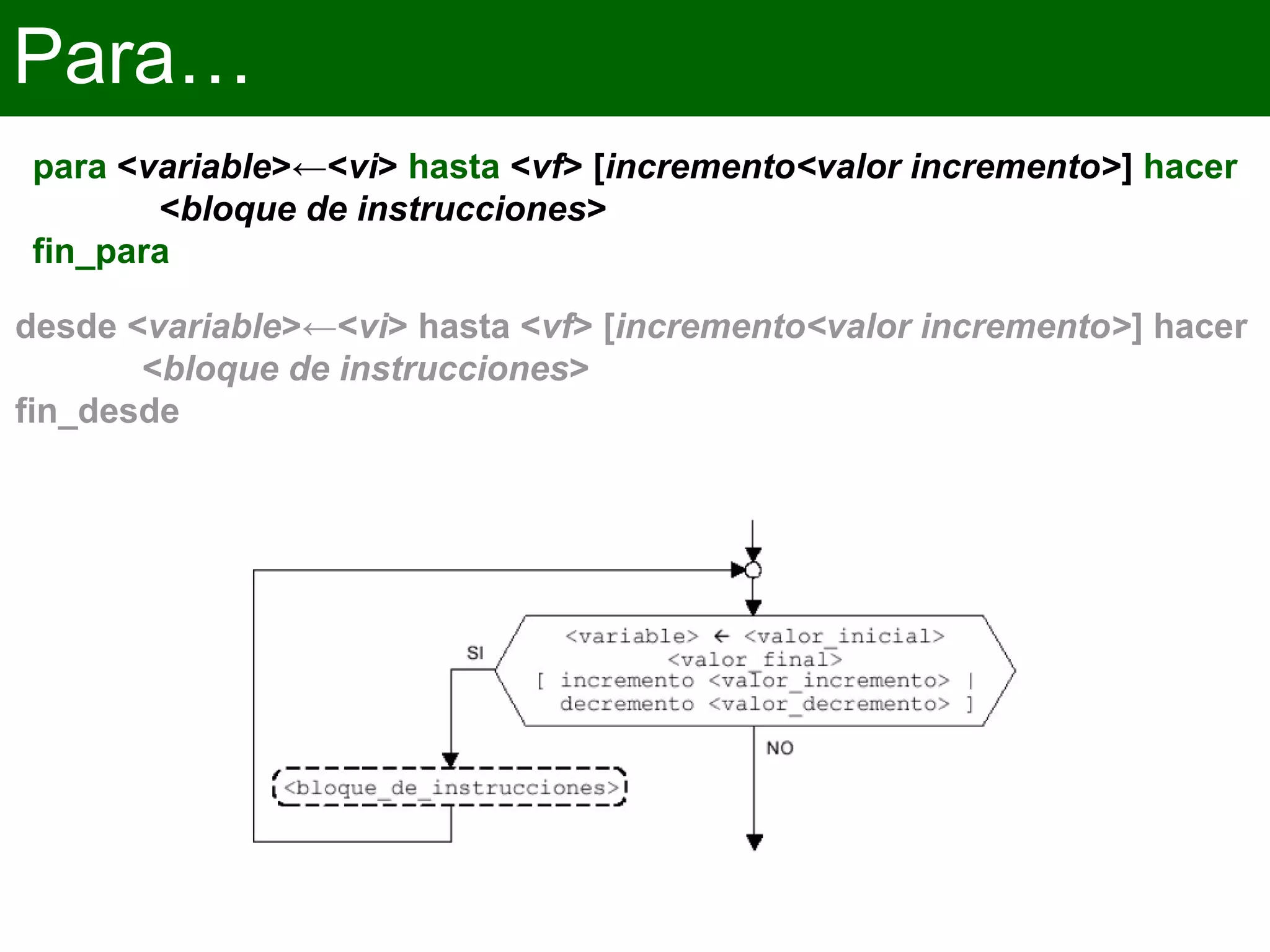 Para…

para <variable>←<vi> hasta <vf> [incremento<valor incremento>] hacer
<bloque de instrucciones>
fin_para

desde <variable>←<vi> hasta <vf> [incremento<valor incremento>] hacer
<bloque de instrucciones>
fin_desde

<variable> ← <valor_inicial>
<valor_final>
[ incremento <valor_incremento> |
decremento <valor_decremento> ]

SI

NO

<bloque_de_instrucciones>